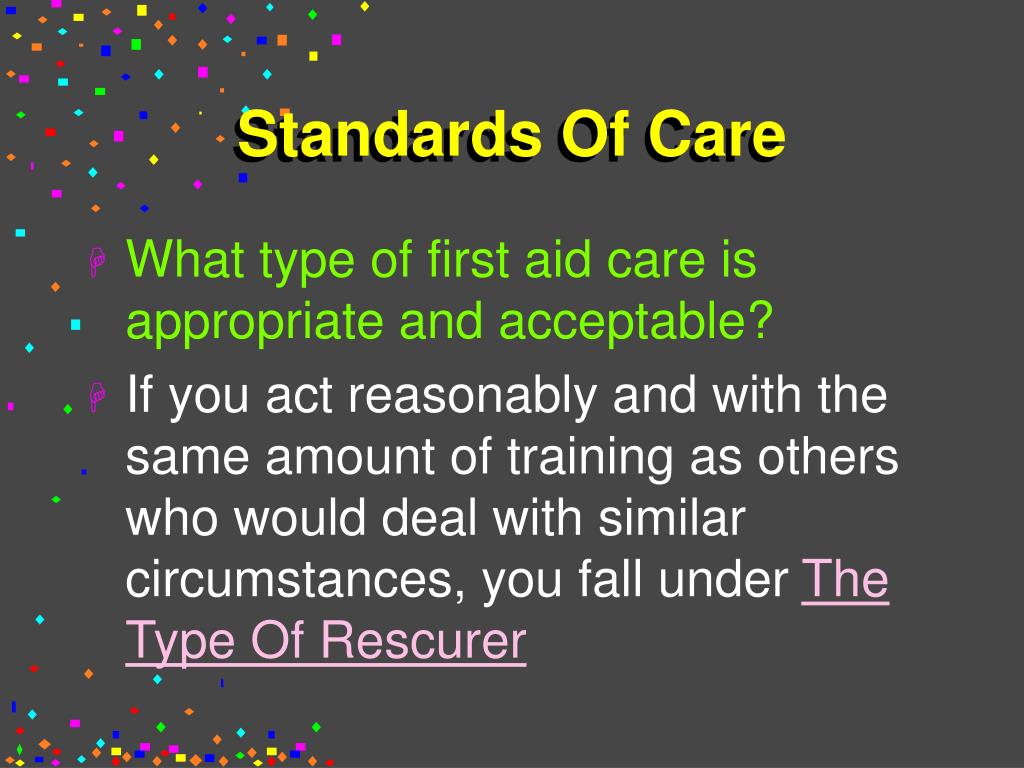 Standards Of Care

What type of first aid care is appropriate and acceptable?

If you act reasonably and with the same amount of training as others who would deal with similar circumstances, you fall under The Type Of Rescurer